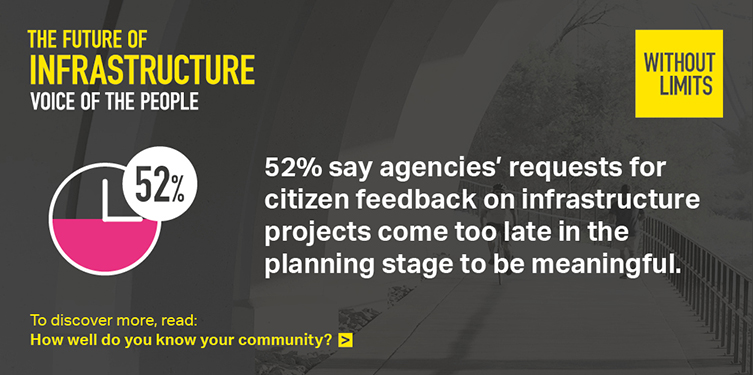 THE FUTURE OF
INFRASTRUCTURE
VOICE OF THE PEOPLE

WITHOUT LIMITS

52%

52% say agencies' requests for citizen feedback on infrastructure projects come too late in the planning stage to be meaningful.

To discover more, read:
How well do you know your community? >